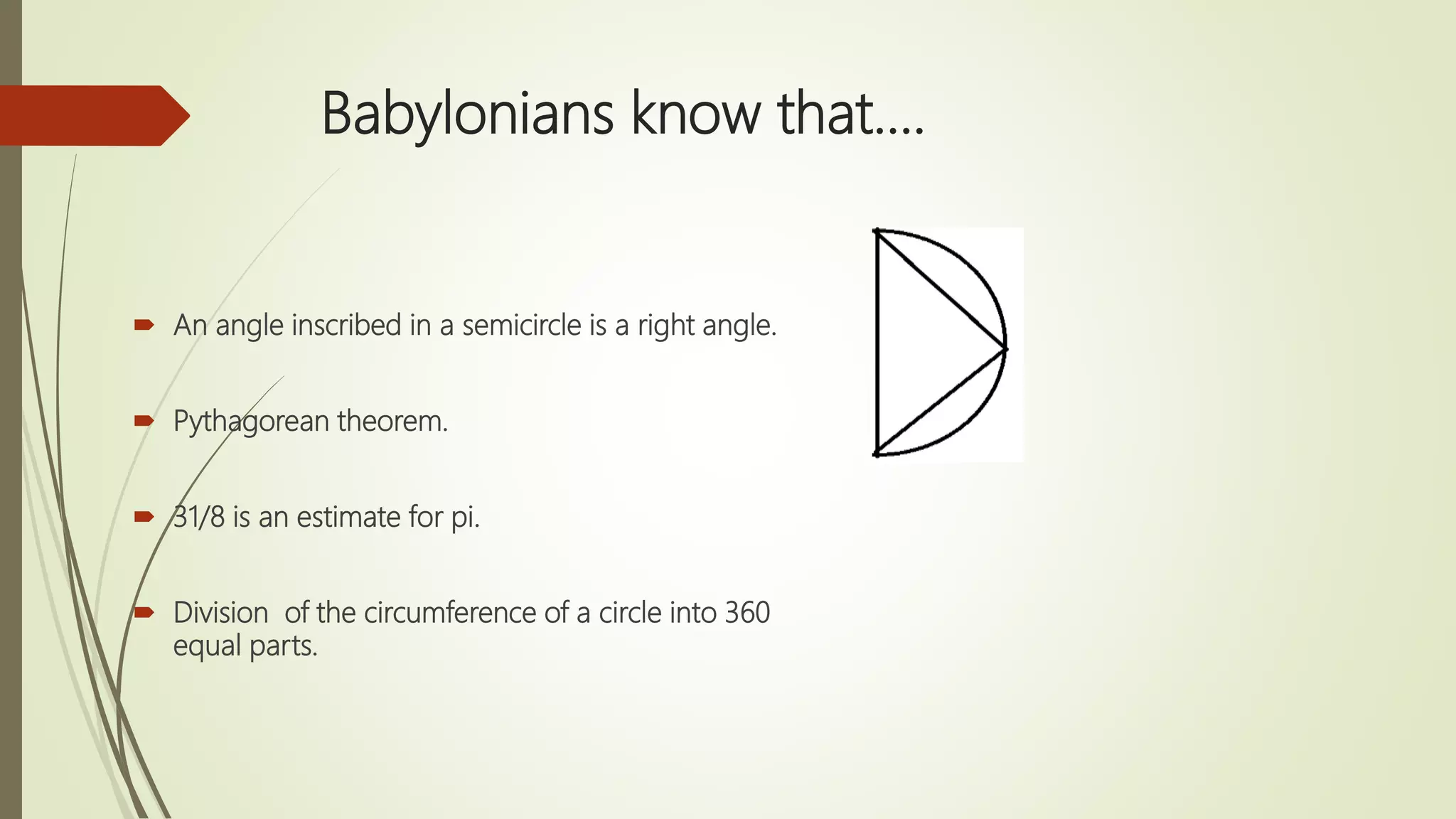 Babylonians know that….

An angle inscribed in a semicircle is a right angle.

Pythagorean theorem.

31/8 is an estimate for pi.

Division of the circumference of a circle into 360 equal parts.